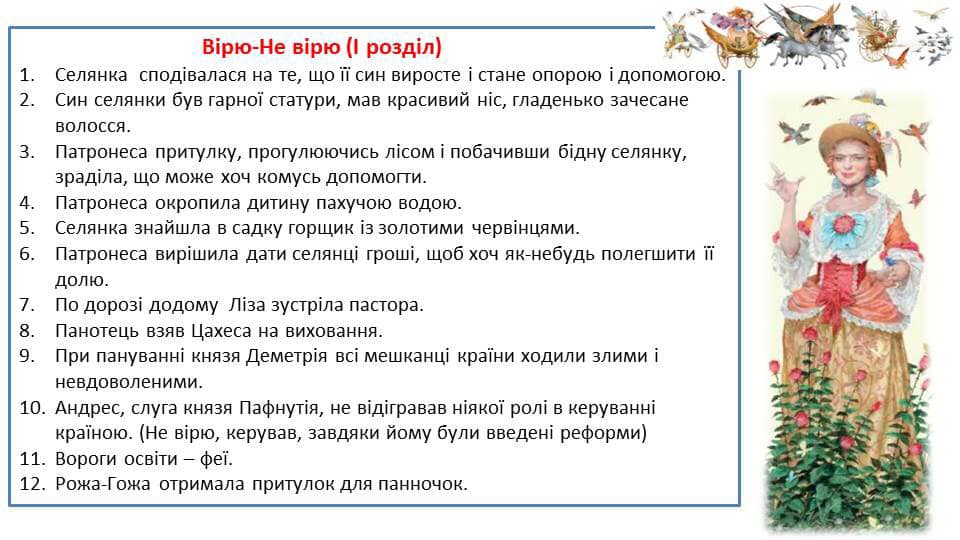 Вірю-Не вірю (І розділ)

1. Селянка сподівалася на те, що її син виросте і стане опорою і допомогою.
2. Син селянки був гарної статури, мав красивий ніс, гладенько зачесане волосся.
3. Патронеса притулку, прогулюючись лісом і побачивши бідну селянку, зраділа, що може хоч комусь допомогти.
4. Патронеса окропила дитину пахучою водою.
5. Селянка знайшла в садку горщик із золотими червінцями.
6. Патронеса вирішила дати селянці гроші, щоб хоч як-небудь полегшити її долю.
7. По дорозі додому Ліза зустріла пастора.
8. Панотець взяв Цахеса на виховання.
9. При пануванні князя Деметрія всі мешканці країни ходили злими і невдоволеними.
10. Андрес, слуга князя Пафнутія, не відігравав ніякої ролі в керуванні країною. (Не вірю, керував, завдяки йому були введені реформи)
11. Вороги освіти – феї.
12. Рожа-Гожа отримала притулок для панночок.